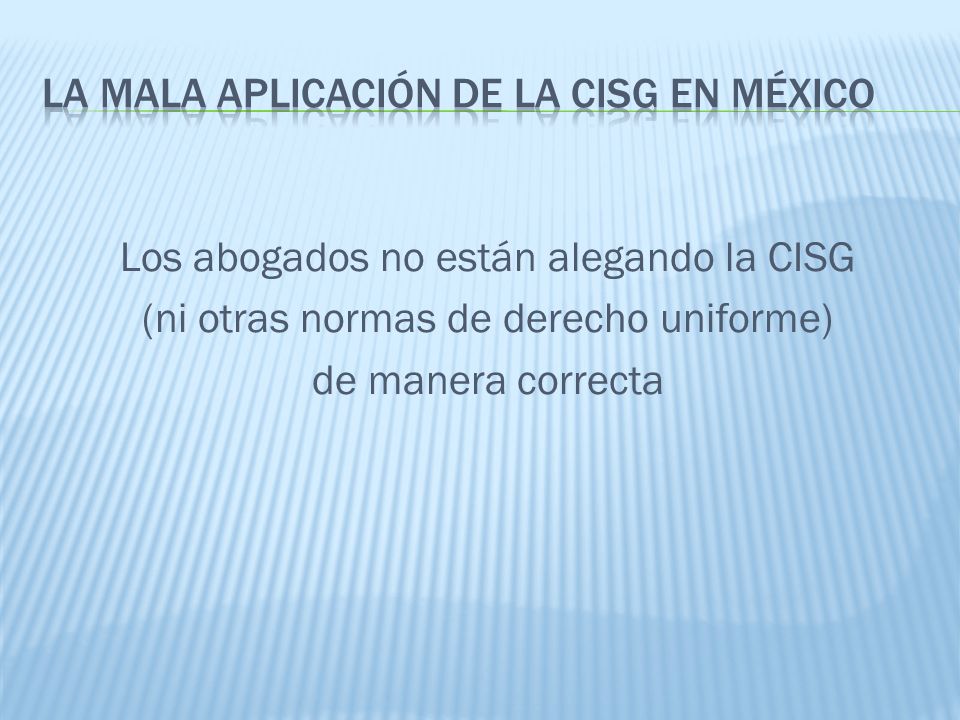 LA MALA APLICACIÓN DE LA CISG EN MÉXICO

Los abogados no están alegando la CISG (ni otras normas de derecho uniforme) de manera correcta